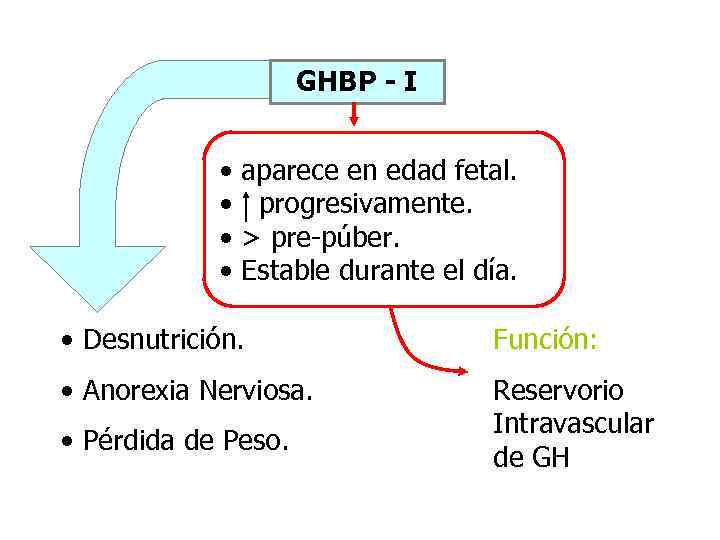 GHBP - I

• aparece en edad fetal.
• ↑ progresivamente.
• > pre-púber.
• Estable durante el día.

• Desnutrición.
• Anorexia Nerviosa.
• Pérdida de Peso.

Función:
Reservorio Intravascular de GH